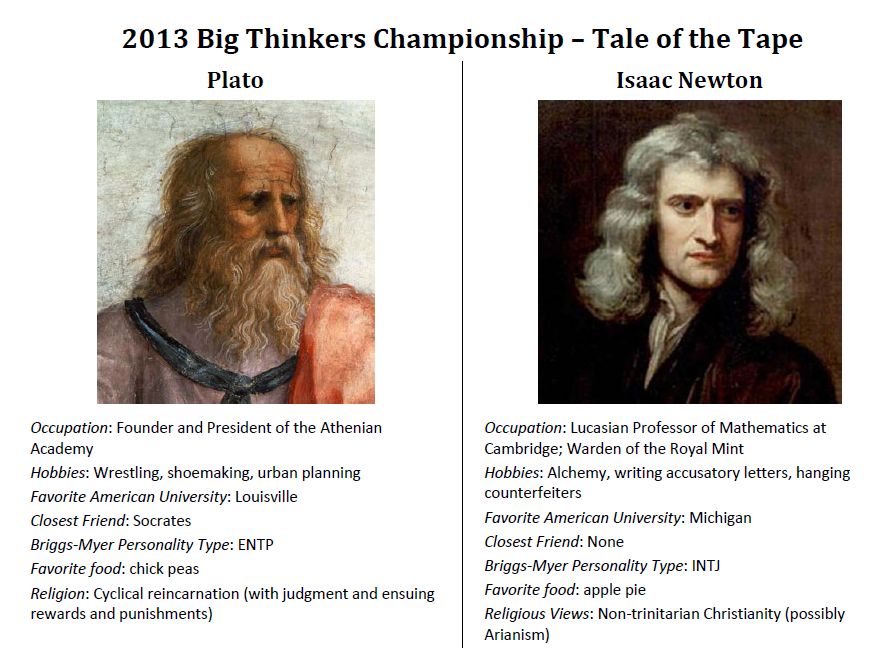 2013 Big Thinkers Championship – Tale of the Tape

Plato

Occupation: Founder and President of the Athenian Academy

Hobbies: Wrestling, shoemaking, urban planning

Favorite American University: Louisville

Closest Friend: Socrates

Briggs-Myer Personality Type: ENTP

Favorite food: chick peas

Religion: Cyclical reincarnation (with judgment and ensuing rewards and punishments)

Isaac Newton

Occupation: Lucasian Professor of Mathematics at Cambridge; Warden of the Royal Mint

Hobbies: Alchemy, writing accusatory letters, hanging counterfeiters

Favorite American University: Michigan

Closest Friend: None

Briggs-Myer Personality Type: INTJ

Favorite food: apple pie

Religious Views: Non-trinitarian Christianity (possibly Arianism)